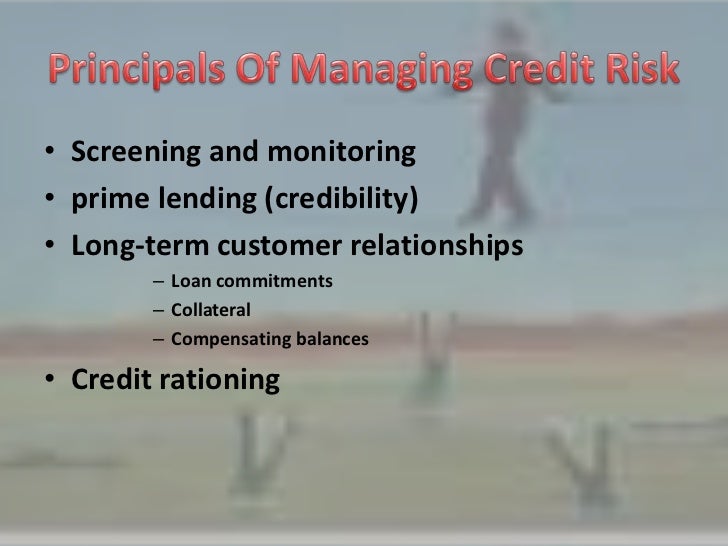 Principals Of Managing Credit Risk

• Screening and monitoring
• prime lending (credibility)
• Long-term customer relationships
– Loan commitments
– Collateral
– Compensating balances
• Credit rationing